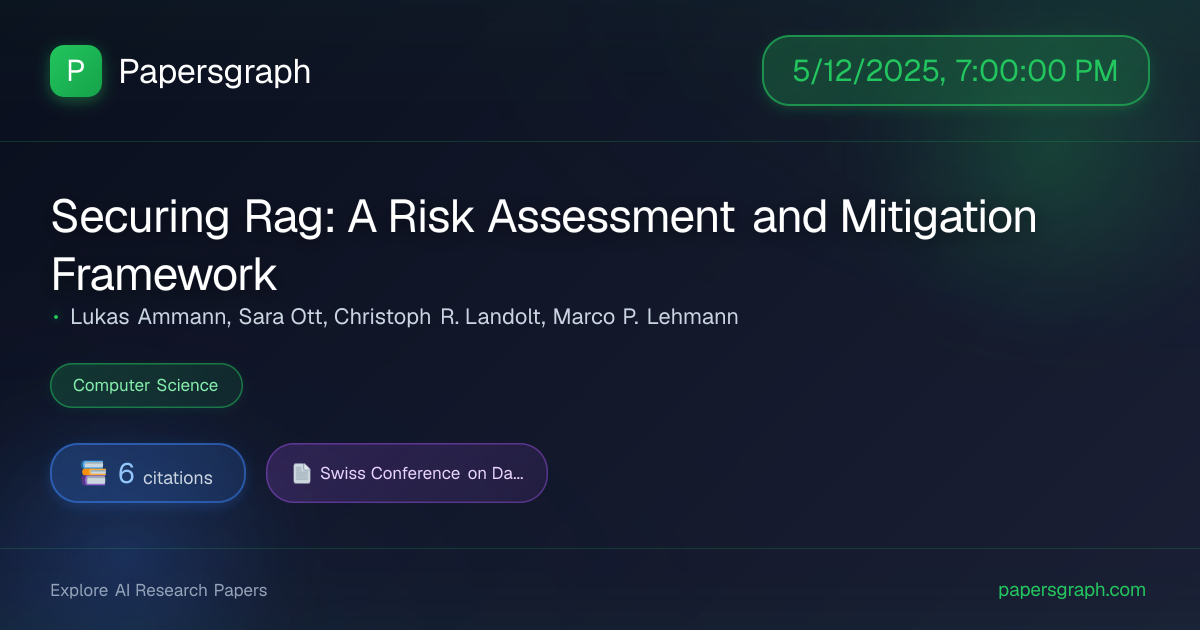 P Papersgraph

5/12/2025, 7:00:00 PM

Securing Rag: A Risk Assessment and Mitigation Framework

• Lukas Ammann, Sara Ott, Christoph R. Landolt, Marco P. Lehmann

Computer Science

6 citations

Swiss Conference on Da...

Explore AI Research Papers

papersgraph.com